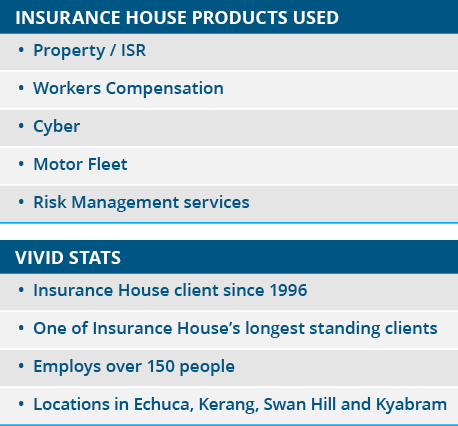 INSURANCE HOUSE PRODUCTS USED

• Property / ISR
• Workers Compensation
• Cyber
• Motor Fleet
• Risk Management services

VIVID STATS

• Insurance House client since 1996
• One of Insurance House's longest standing clients
• Employs over 150 people
• Locations in Echuca, Kerang, Swan Hill and Kyabram